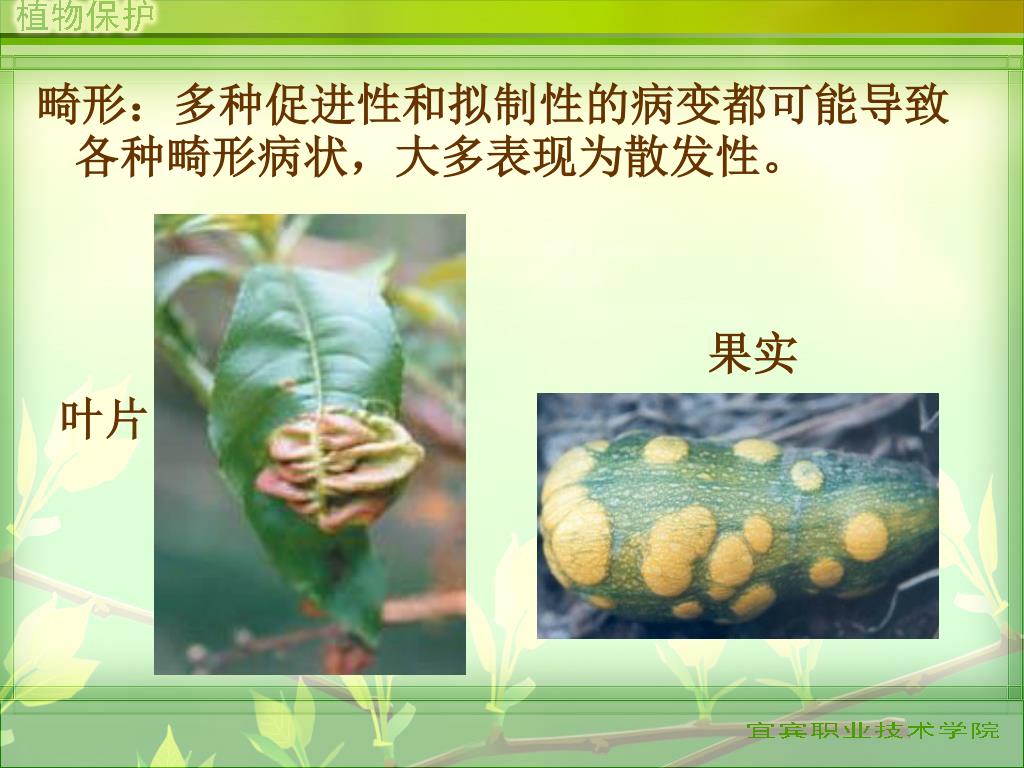 植物保护

畸形：多种促进性和拟制性的病变都可能导致各种畸形病状，大多表现为散发性。

叶片

果实

宜宾职业技术学院